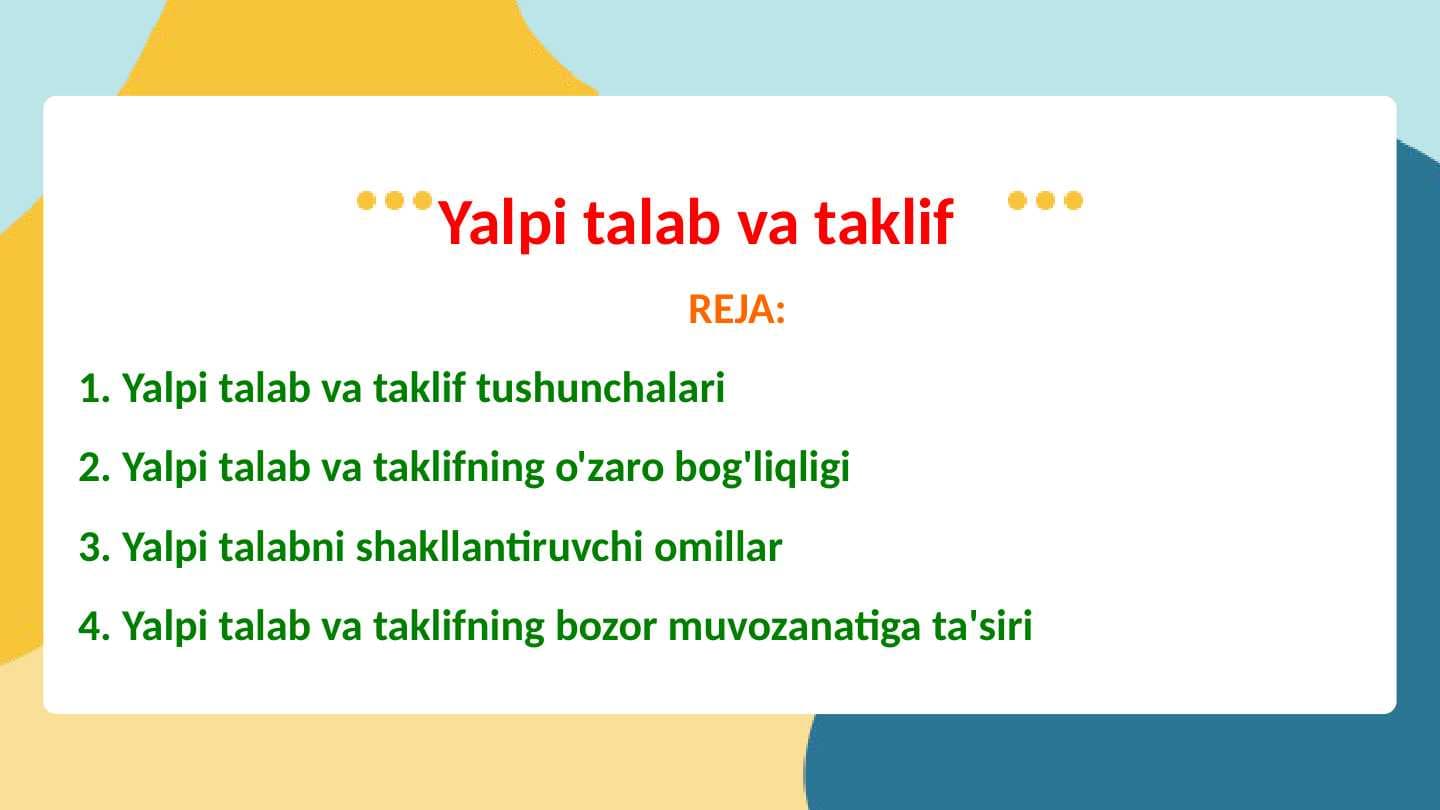 Yalpi talab va taklif

REJA:

1. Yalpi talab va taklif tushunchalari

2. Yalpi talab va taklifning o'zaro bog'liqligi

3. Yalpi talabni shakllantiruvchi omillar

4. Yalpi talab va taklifning bozor muvozanatiga ta'siri